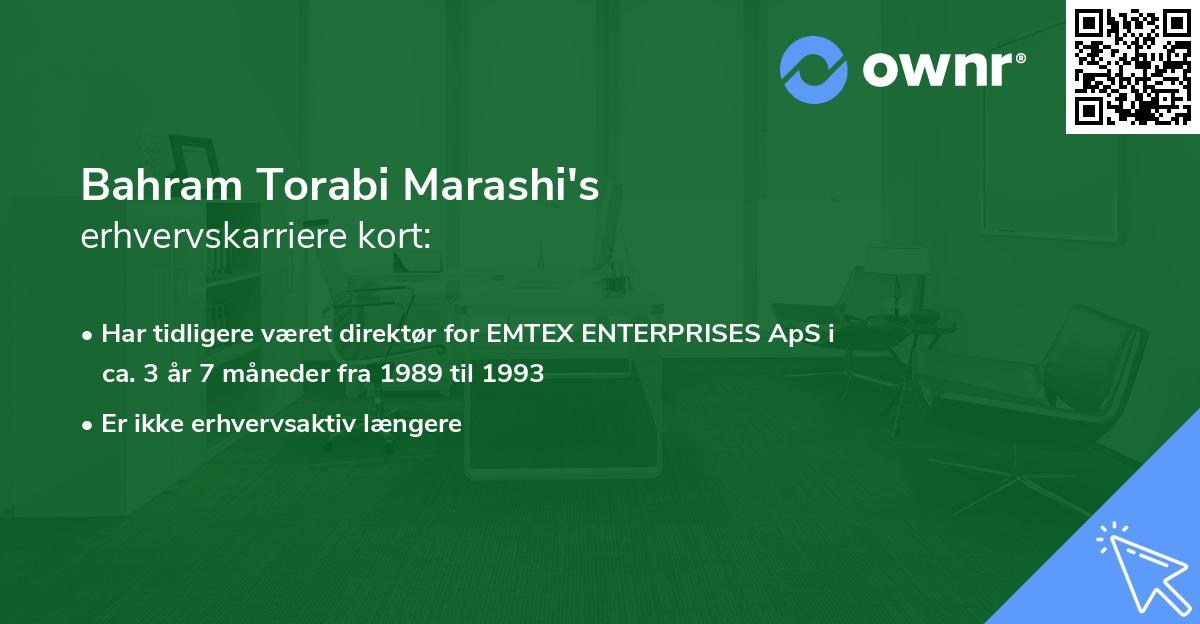 ownr®

Bahram Torabi Marashi's
erhvervskarriere kort:

• Har tidligere været direktør for EMTEX ENTERPRISES ApS i ca. 3 år 7 måneder fra 1989 til 1993
• Er ikke erhvervsaktiv længere